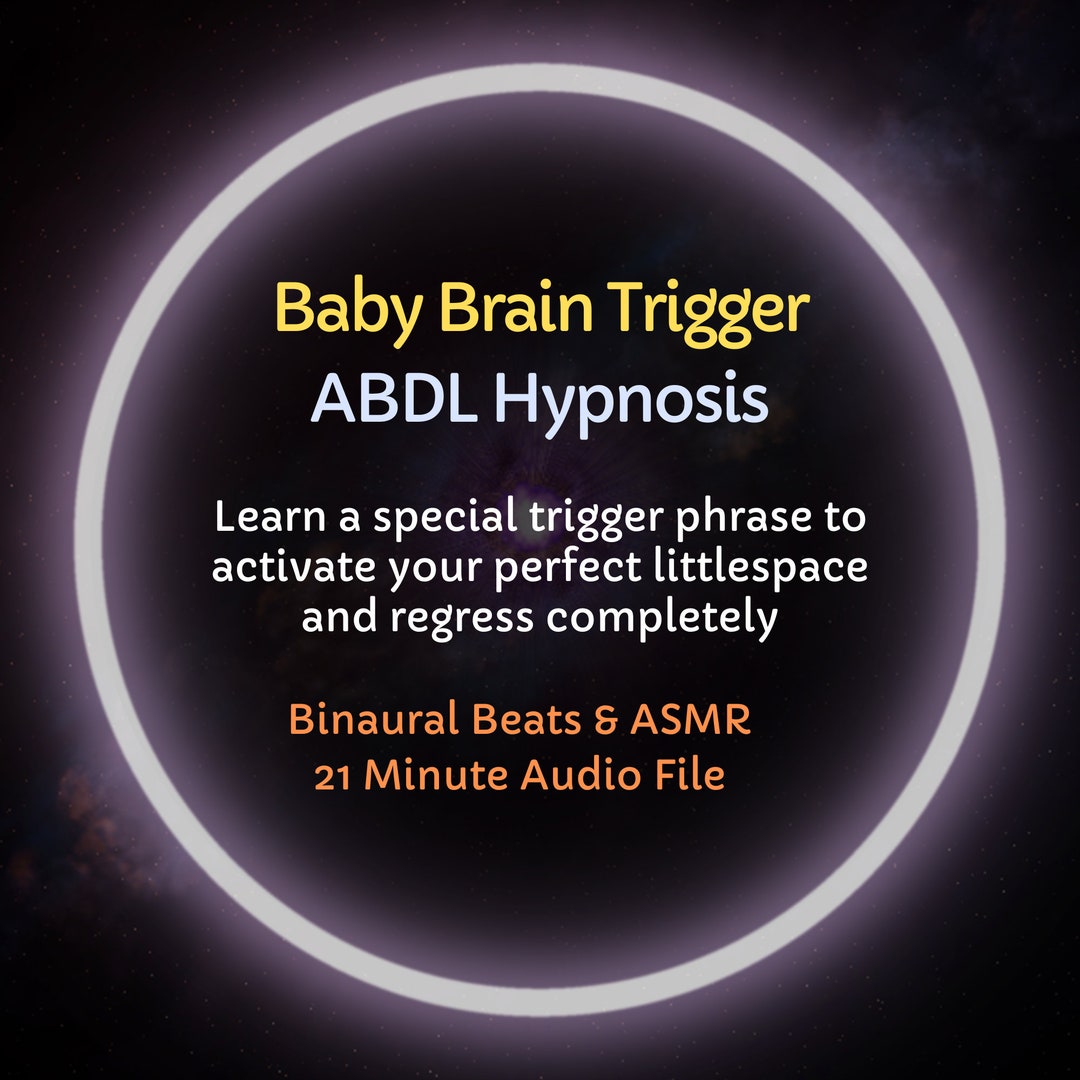 Baby Brain Trigger
ABDL Hypnosis

Learn a special trigger phrase to activate your perfect littlespace and regress completely

Binaural Beats & ASMR
21 Minute Audio File